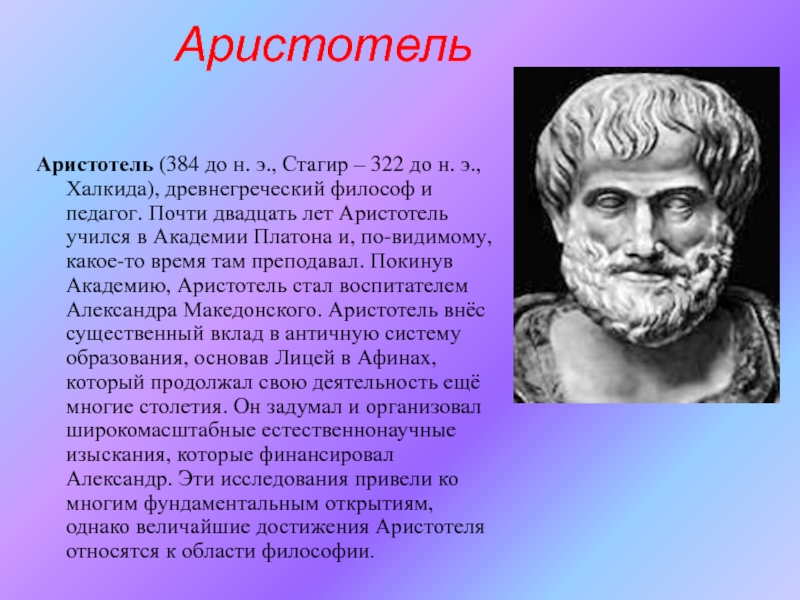 Аристотель

Аристотель (384 до н. э., Стагир – 322 до н. э., Халкида), древнегреческий философ и педагог. Почти двадцать лет Аристотель учился в Академии Платона и, по-видимому, какое-то время там преподавал. Покинув Академию, Аристотель стал воспитателем Александра Македонского. Аристотель внёс существенный вклад в античную систему образования, основав Лицей в Афинах, который продолжал свою деятельность ещё многие столетия. Он задумал и организовал широкомасштабные естественнонаучные изыскания, которые финансировал Александр. Эти исследования привели ко многим фундаментальным открытиям, однако величайшие достижения Аристотеля относятся к области философии.